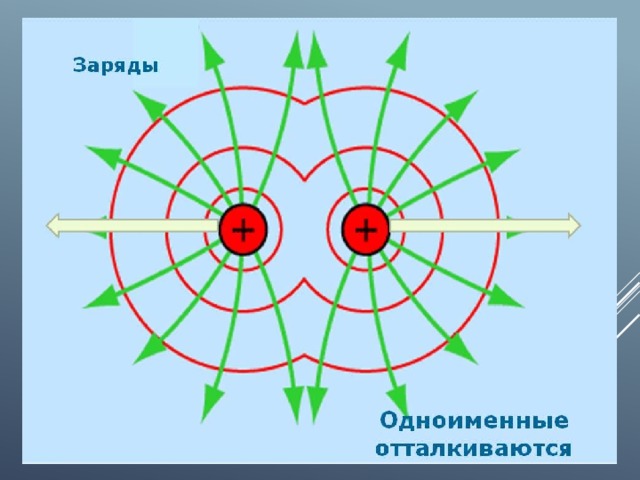 Заряды

+

+

Одноименные отталкиваются